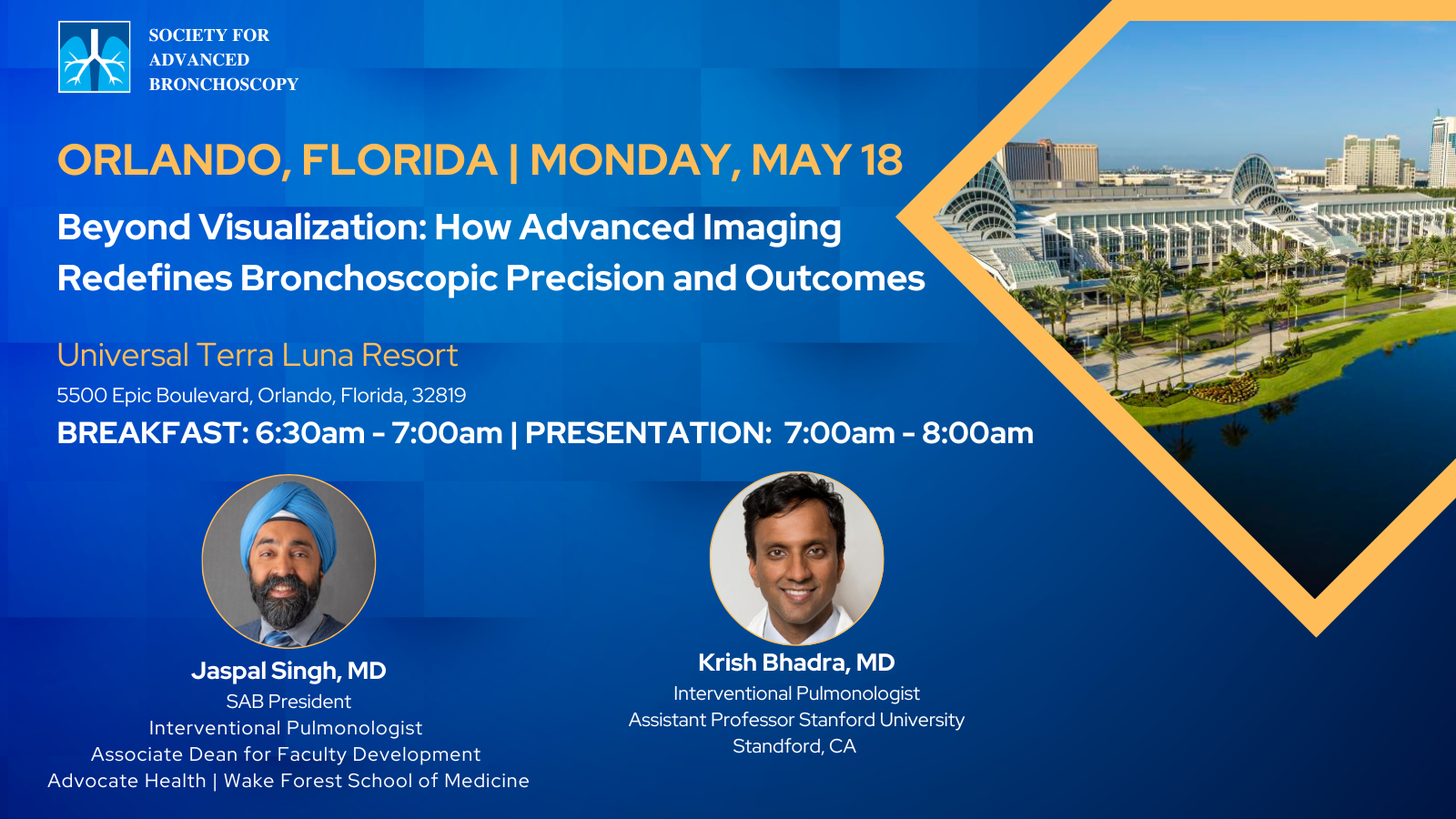 SOCIETY FOR
ADVANCED
BRONCHOSCOPY

ORLANDO, FLORIDA | MONDAY, MAY 18

Beyond Visualization: How Advanced Imaging Redefines Bronchoscopic Precision and Outcomes

Universal Terra Luna Resort
5500 Epic Boulevard, Orlando, Florida, 32819
BREAKFAST: 6:30am - 7:00am | PRESENTATION: 7:00am - 8:00am

Jaspal Singh, MD
SAB President
Interventional Pulmonologist
Associate Dean for Faculty Development
Advocate Health | Wake Forest School of Medicine

Krish Bhadra, MD
Interventional Pulmonologist
Assistant Professor Stanford University
Standford, CA